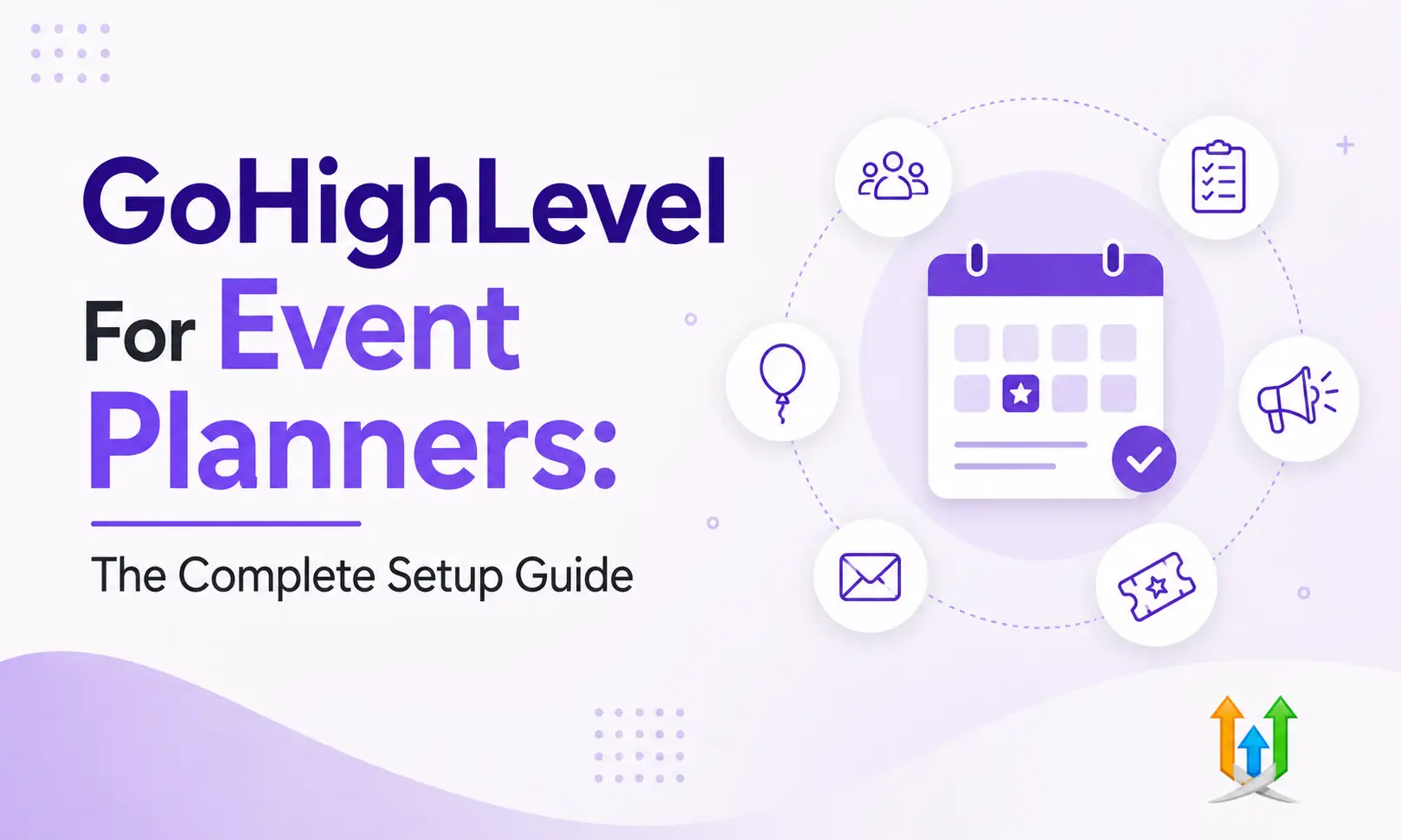 GoHighLevel For Event Planners:

The Complete Setup Guide